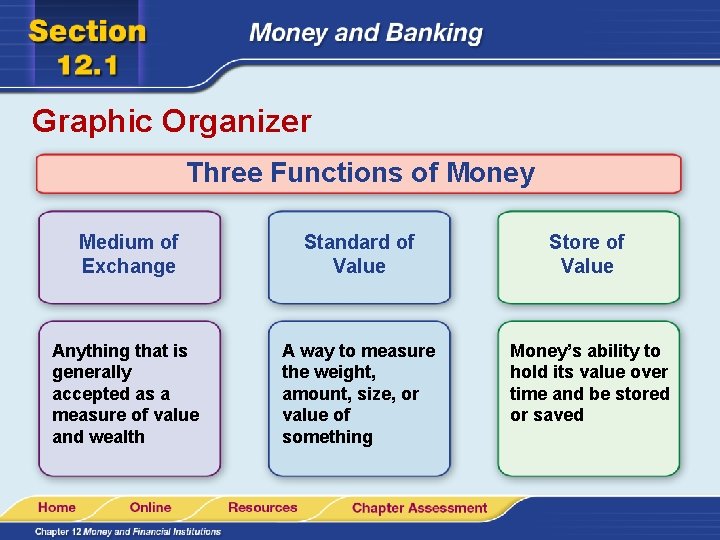 Section 12.1

Money and Banking

Graphic Organizer

Three Functions of Money

Medium of Exchange

Standard of Value

Store of Value

Anything that is generally accepted as a measure of value and wealth

A way to measure the weight, amount, size, or value of something

Money's ability to hold its value over time and be stored or saved

Home
Online
Resources
Chapter Assessment

Chapter 12 Money and Financial Institutions